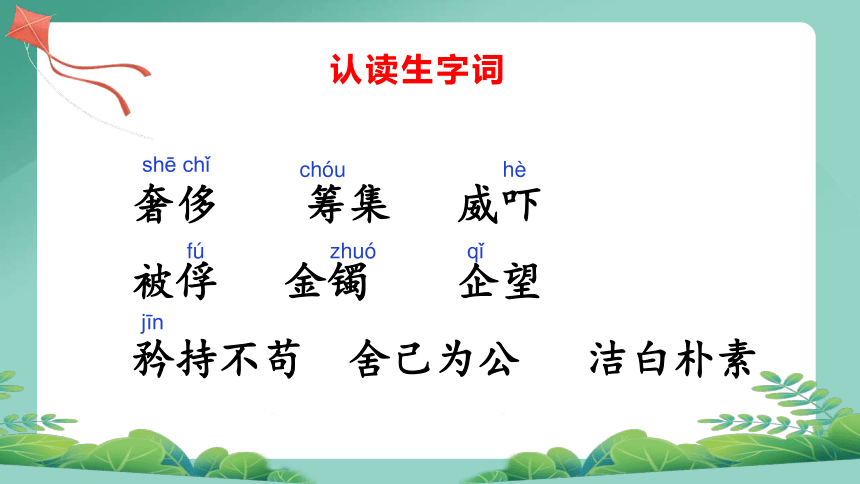 认读生字词

shē chǐ 奢侈　chóu 筹集　hè 威吓

fú 被俘　zhuó 金镯　qǐ 企望

jīn 矜持不苟　舍己为公　洁白朴素